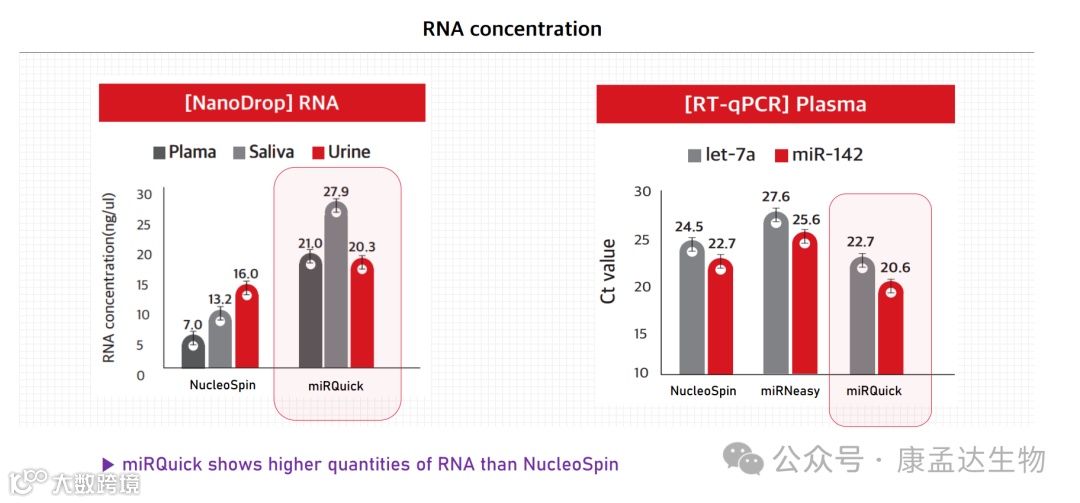 RNA concentration

[NanoDrop] RNA

Plama Saliva Urine

RNA concentration(ng/ul)

30
25
20
15
10
5
0

7.0
13.2
16.0
21.0
27.9
20.3

NucleoSpin
miRQuick

[RT-qPCR] Plasma

let-7a miR-142

Ct value

30
25
20
15
10

24.5
22.7
27.6
25.6
22.7
20.6

NucleoSpin
miRNeasy
miRQuick

▶ miRQuick shows higher quantities of RNA than NucleoSpin

公众号 · 康孟达生物

大数跨境